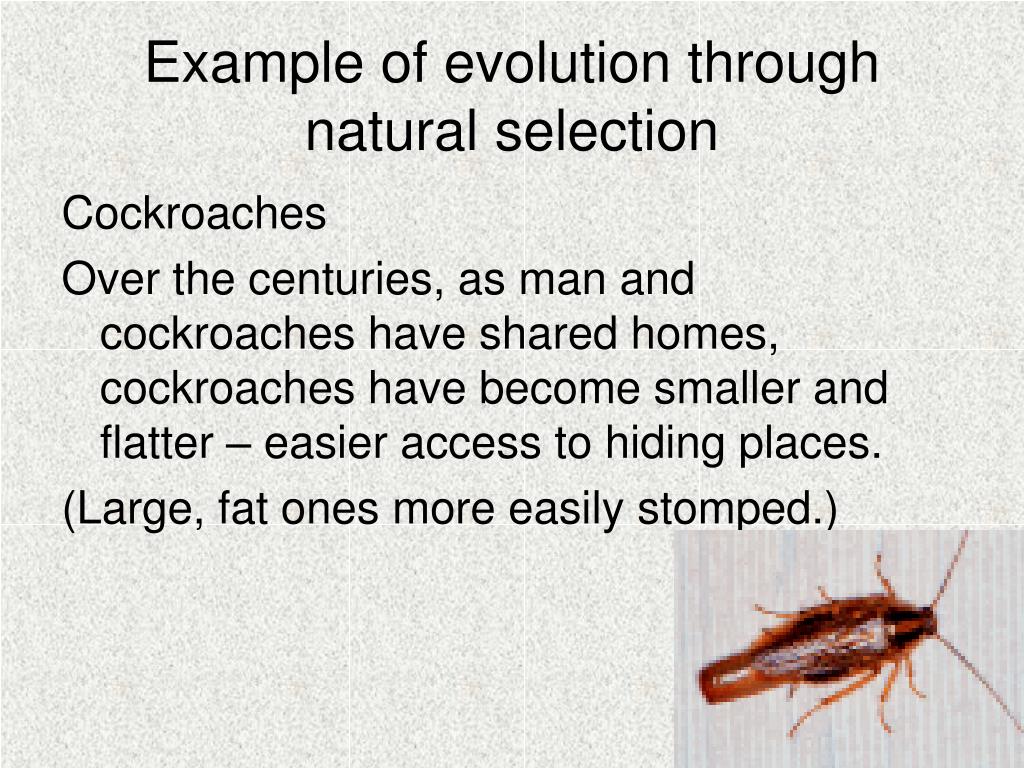 Example of evolution through natural selection

Cockroaches

Over the centuries, as man and cockroaches have shared homes, cockroaches have become smaller and flatter – easier access to hiding places.

(Large, fat ones more easily stomped.)